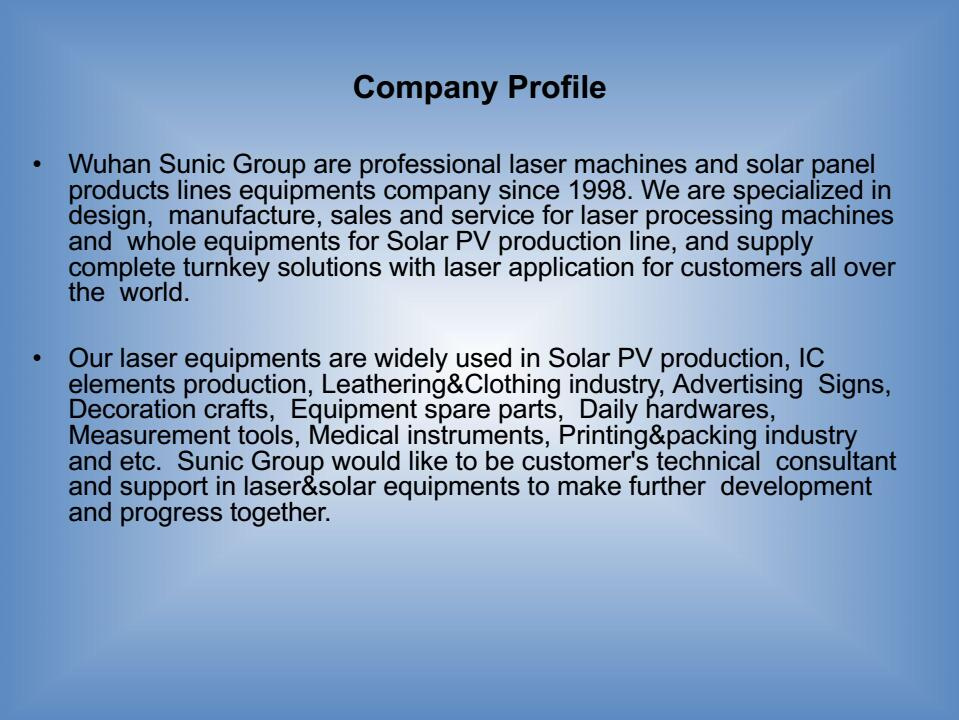 Company Profile

• Wuhan Sunic Group are professional laser machines and solar panel products lines equipments company since 1998. We are specialized in design, manufacture, sales and service for laser processing machines and whole equipments for Solar PV production line, and supply complete turnkey solutions with laser application for customers all over the world.

• Our laser equipments are widely used in Solar PV production, IC elements production, Leathering&Clothing industry, Advertising Signs, Decoration crafts, Equipment spare parts, Daily hardwares, Measurement tools, Medical instruments, Printing&packing industry and etc. Sunic Group would like to be customer's technical consultant and support in laser&solar equipments to make further development and progress together.